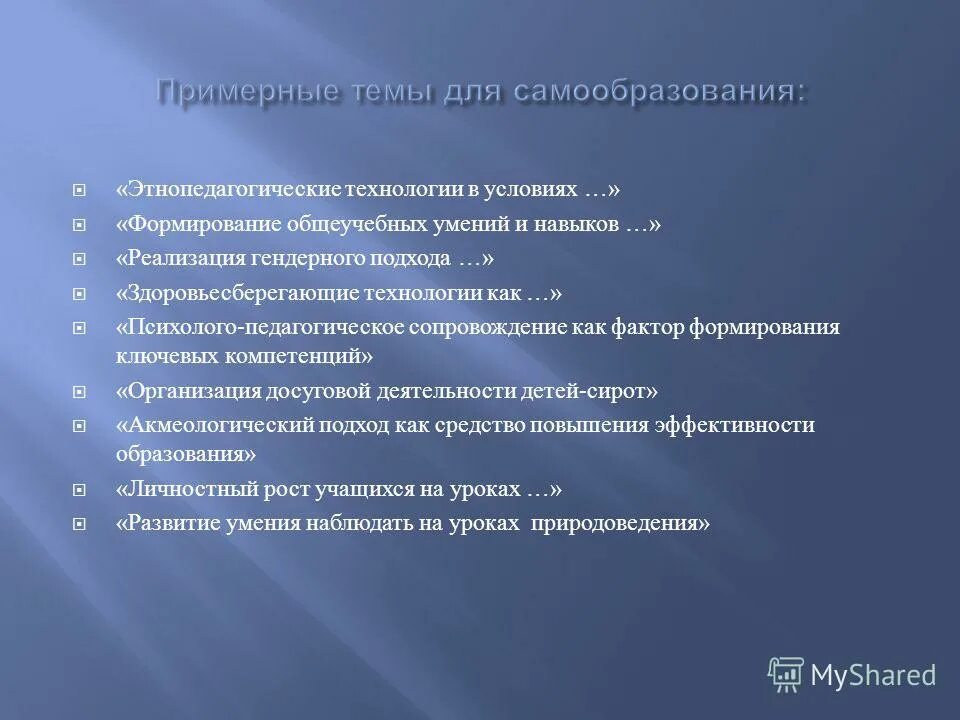 Примерные темы для самообразования:

«Этнопедагогические технологии в условиях …»

«Формирование общеучебных умений и навыков …»

«Реализация гендерного подхода …»

«Здоровьесберегающие технологии как …»

«Психолого-педагогическое сопровождение как фактор формирования ключевых компетенций»

«Организация досуговой деятельности детей-сирот»

«Акмеологический подход как средство повышения эффективности образования»

«Личностный рост учащихся на уроках …»

«Развитие умения наблюдать на уроках природоведения»

MyShared